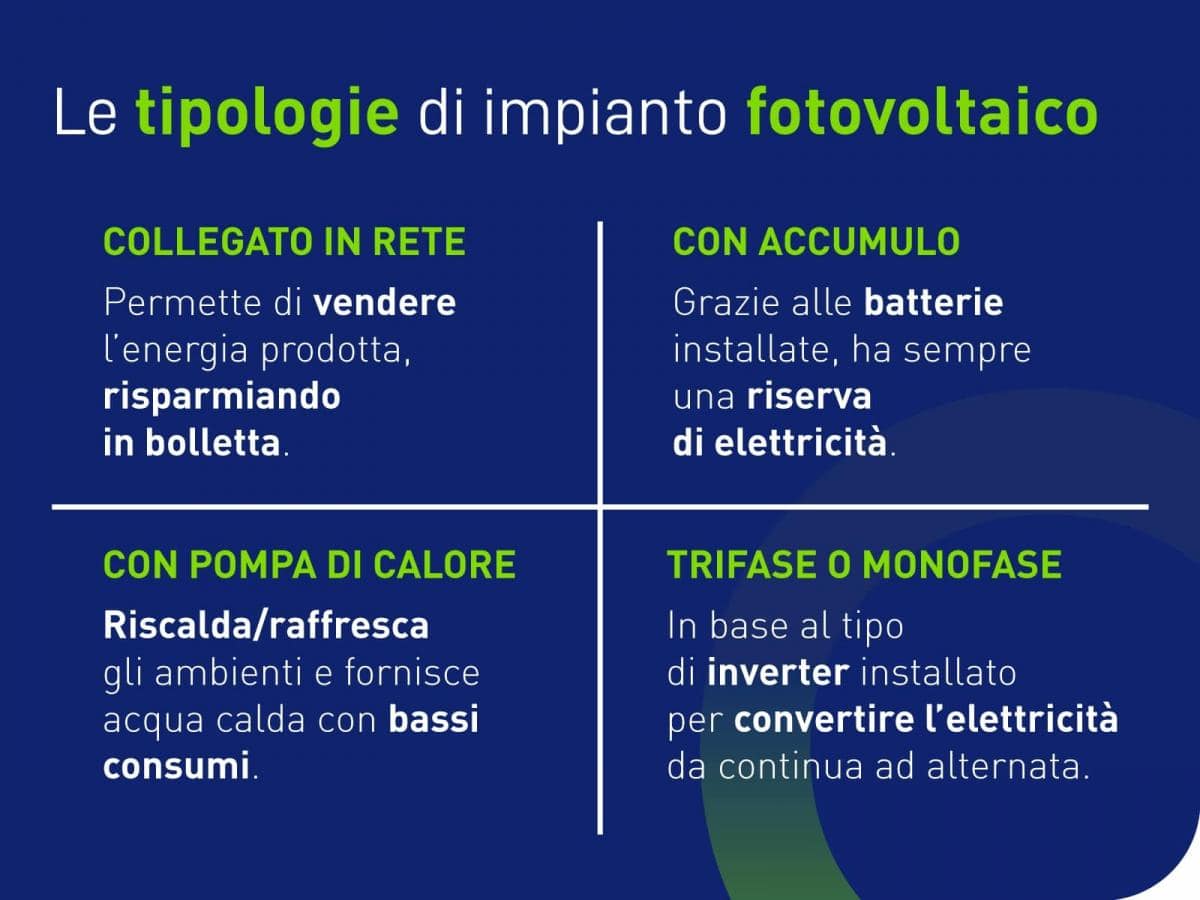 Le tipologie di impianto fotovoltaico

COLLEGATO IN RETE

Permette di vendere l'energia prodotta, risparmiando in bolletta.

CON ACCUMULO

Grazie alle batterie installate, ha sempre una riserva di elettricità.

CON POMPA DI CALORE

Riscalda/raffresca gli ambienti e fornisce acqua calda con bassi consumi.

TRIFASE O MONOFASE

In base al tipo di inverter installato per convertire l'elettricità da continua ad alternata.